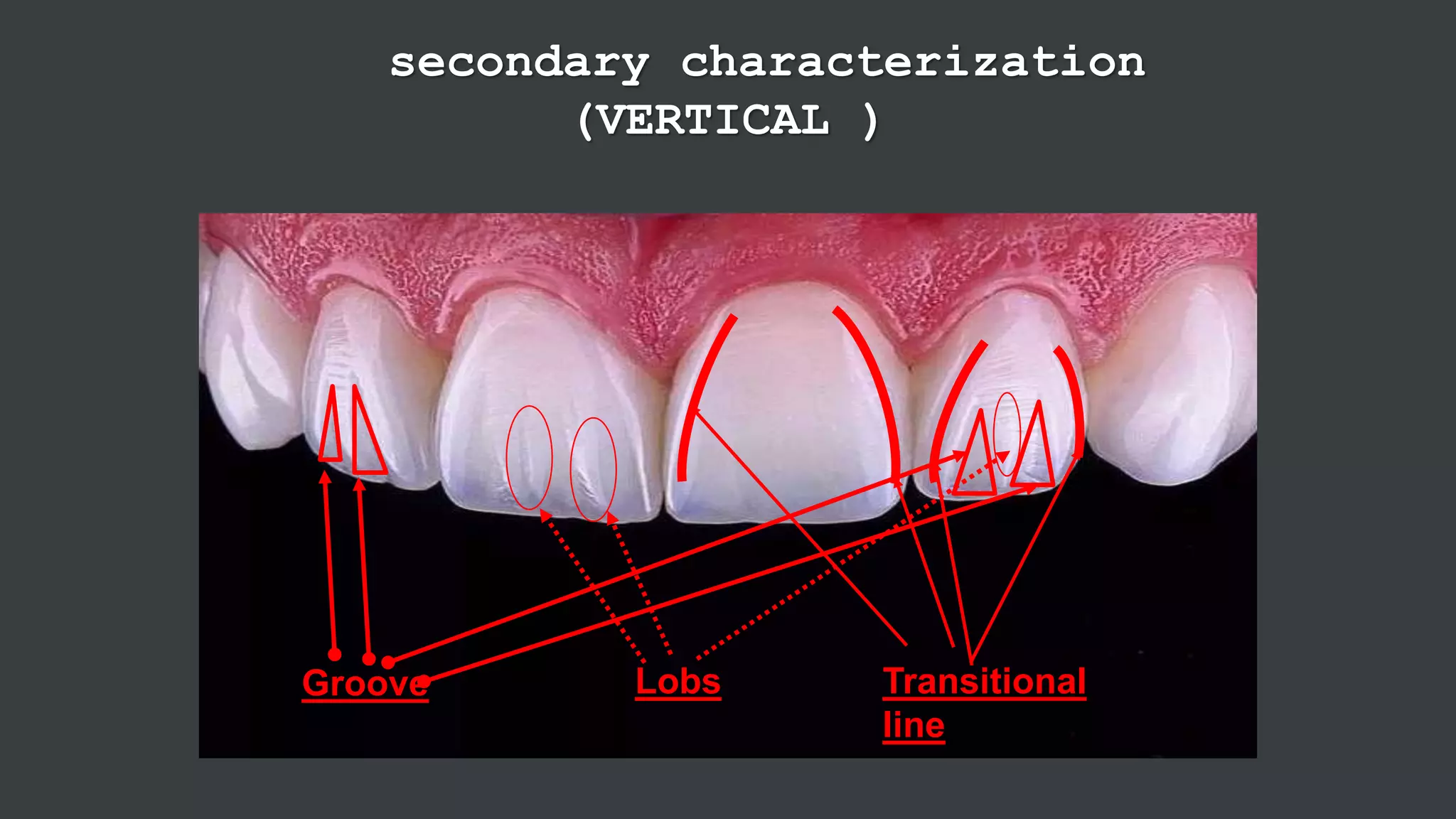 secondary characterization
(VERTICAL )

Groove

Lobs

Transitional line